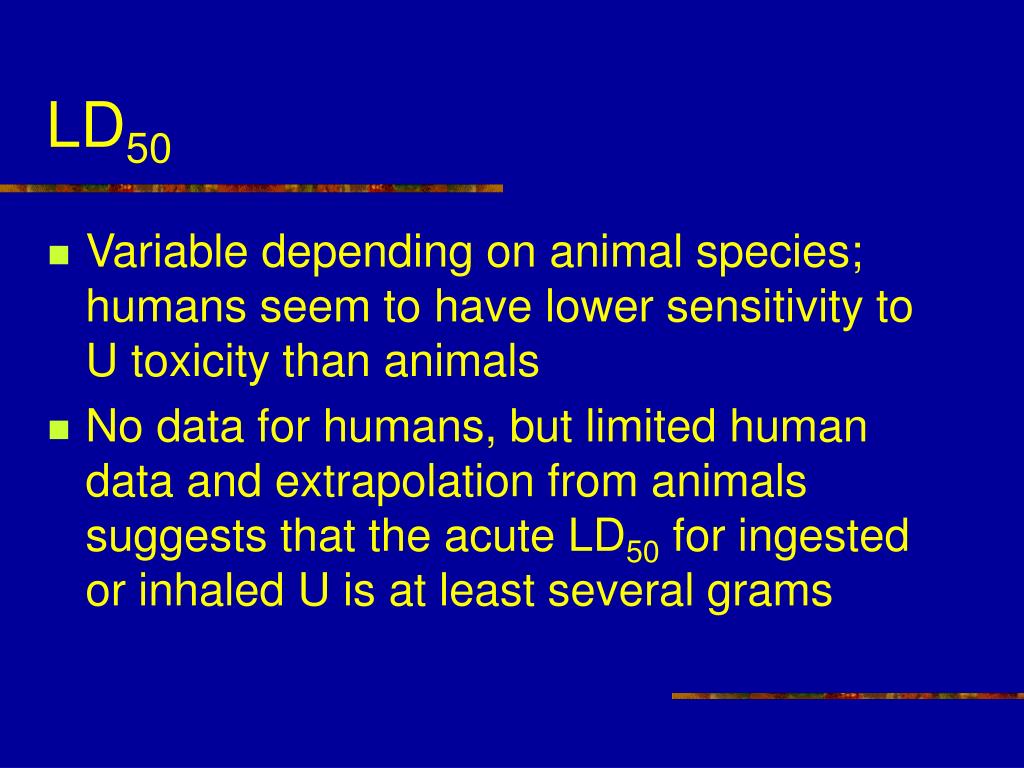 $LD_{50}$

- Variable depending on animal species; humans seem to have lower sensitivity to U toxicity than animals
- No data for humans, but limited human data and extrapolation from animals suggests that the acute $LD_{50}$ for ingested or inhaled U is at least several grams